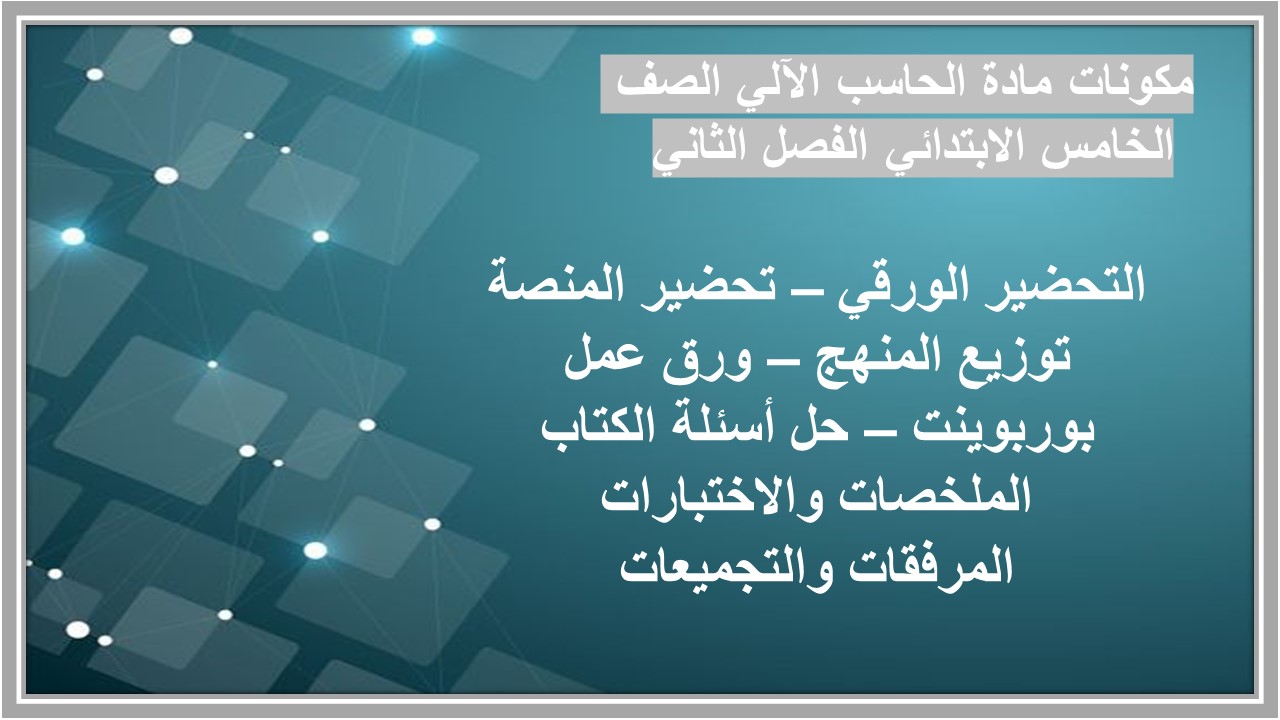 مكونات مادة الحاسب الآلي الصف الخامس الابتدائي الفصل الثاني

التحضير الورقي – تحضير المنصة
توزيع المنهج – ورق عمل
بوربوينت – حل أسئلة الكتاب
الملخصات والاختبارات
المرفقات والتجميعات